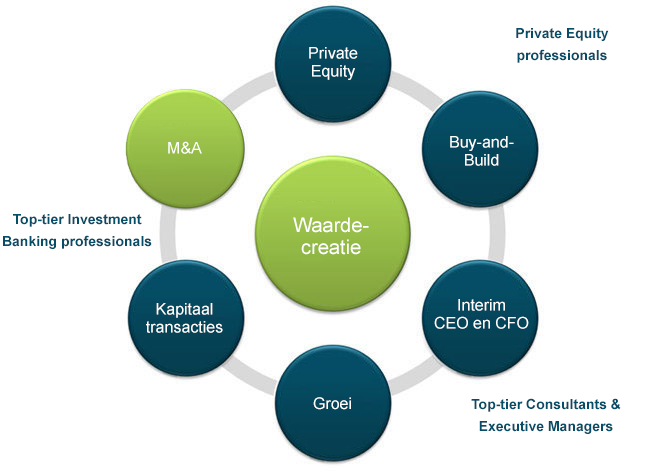 Private Equity

Private Equity professionals

M&A

Buy-and-Build

Top-tier Investment Banking professionals

Waarde-creatie

Kapitaal transacties

Interim CEO en CFO

Groei

Top-tier Consultants & Executive Managers